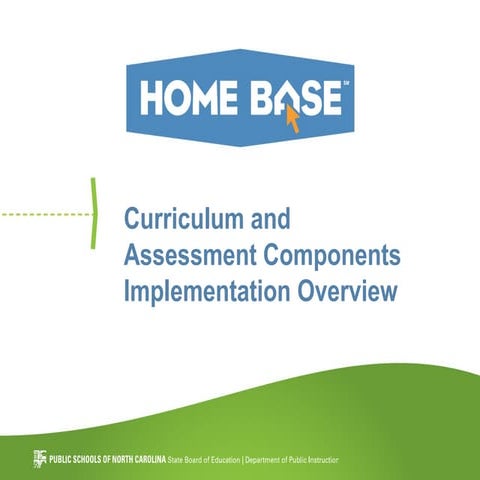 HOME BASE℠

Curriculum and Assessment Components Implementation Overview

PUBLIC SCHOOLS OF NORTH CAROLINA State Board of Education | Department of Public Instruction